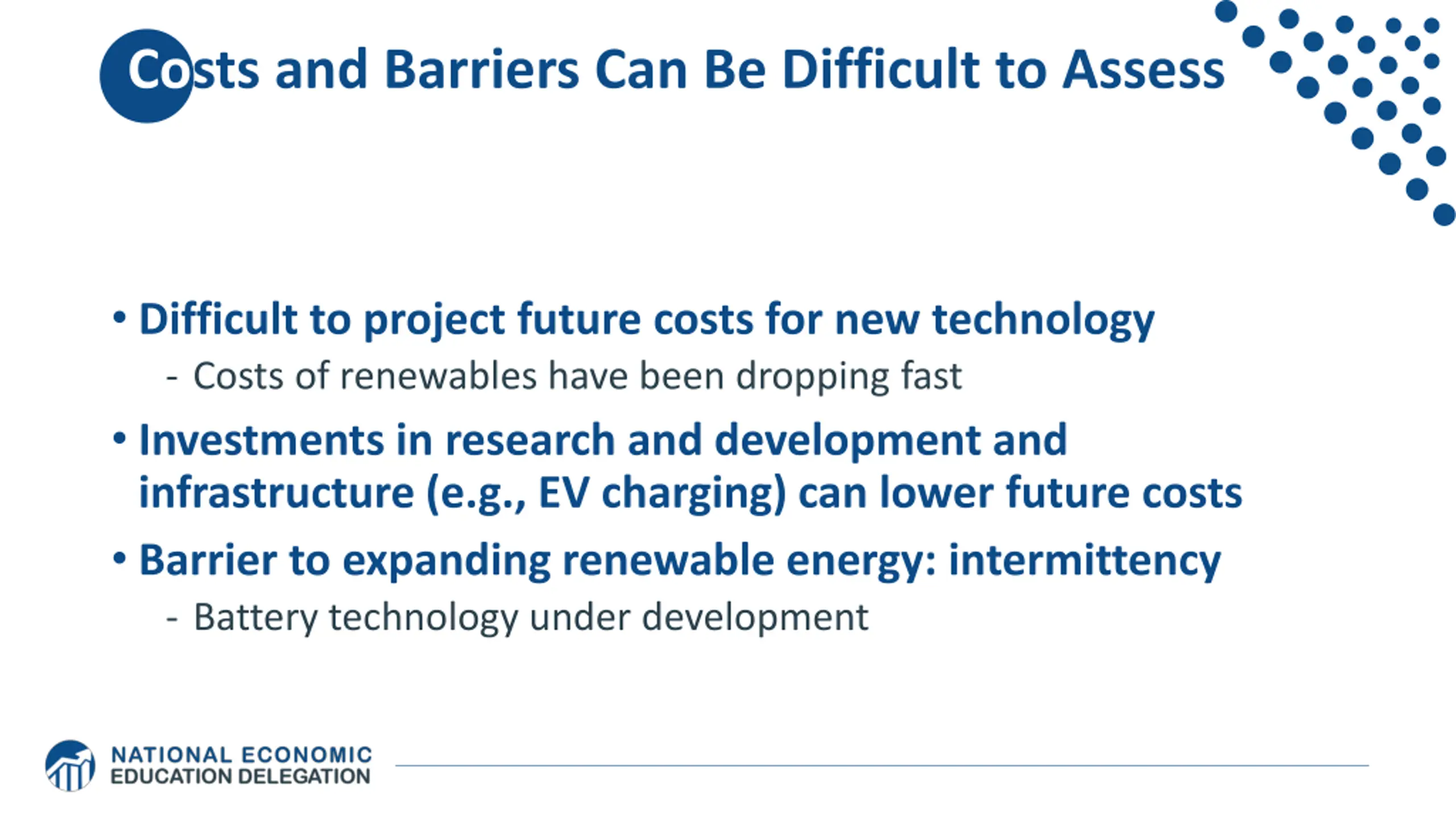 Costs and Barriers Can Be Difficult to Assess

• Difficult to project future costs for new technology
- Costs of renewables have been dropping fast

• Investments in research and development and infrastructure (e.g., EV charging) can lower future costs

• Barrier to expanding renewable energy: intermittency
- Battery technology under development

NATIONAL ECONOMIC EDUCATION DELEGATION